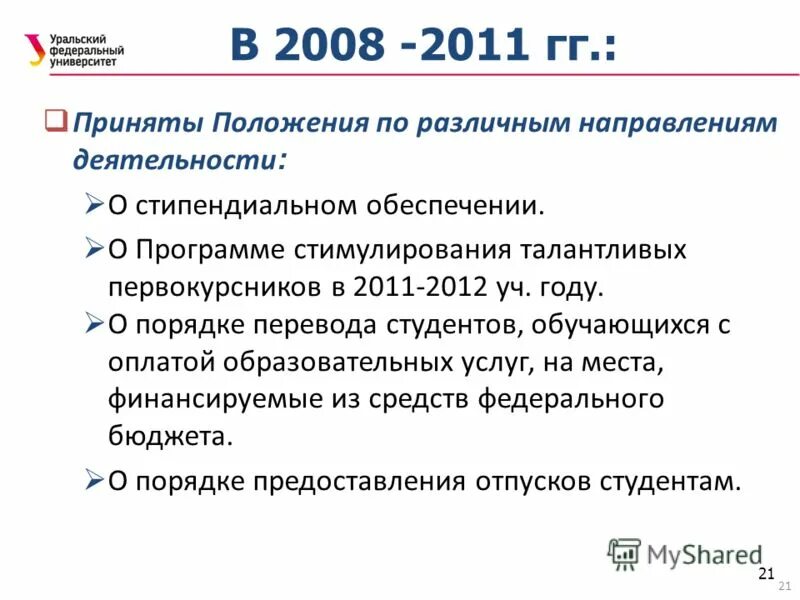 Уральский федеральный университет

В 2008 -2011 гг.:

Приняты Положения по различным направлениям деятельности:

О стипендиальном обеспечении.

О Программе стимулирования талантливых первокурсников в 2011-2012 уч. году.

О порядке перевода студентов, обучающихся с оплатой образовательных услуг, на места, финансируемые из средств федерального бюджета.

О порядке предоставления отпусков студентам.

MyShared

21

21